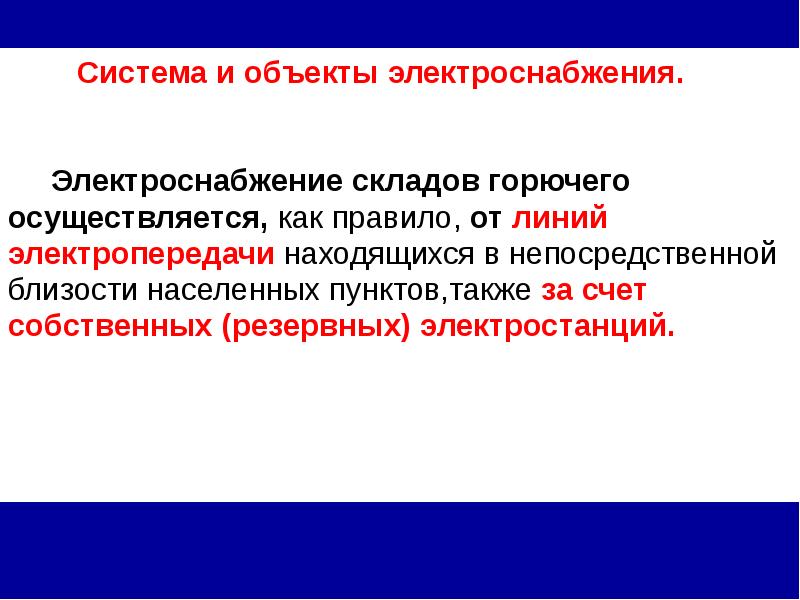 Система и объекты электроснабжения.

Электроснабжение складов горючего осуществляется, как правило, от линий электропередачи находящихся в непосредственной близости населенных пунктов,также за счет собственных (резервных) электростанций.